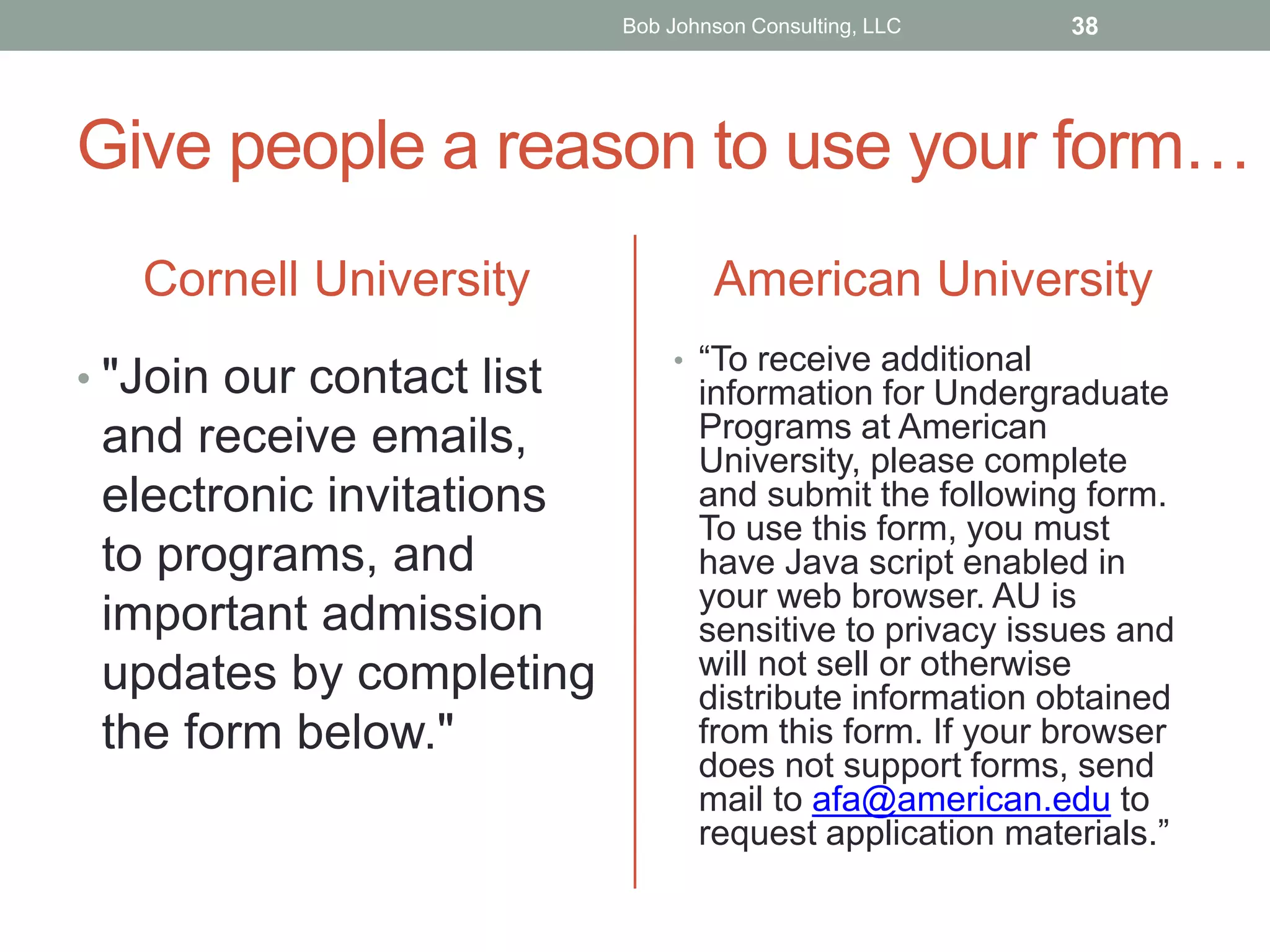 Bob Johnson Consulting, LLC 38

Give people a reason to use your form…

Cornell University

• "Join our contact list and receive emails, electronic invitations to programs, and important admission updates by completing the form below."

American University

• “To receive additional information for Undergraduate Programs at American University, please complete and submit the following form. To use this form, you must have Java script enabled in your web browser. AU is sensitive to privacy issues and will not sell or otherwise distribute information obtained from this form. If your browser does not support forms, send mail to afa@american.edu to request application materials.”